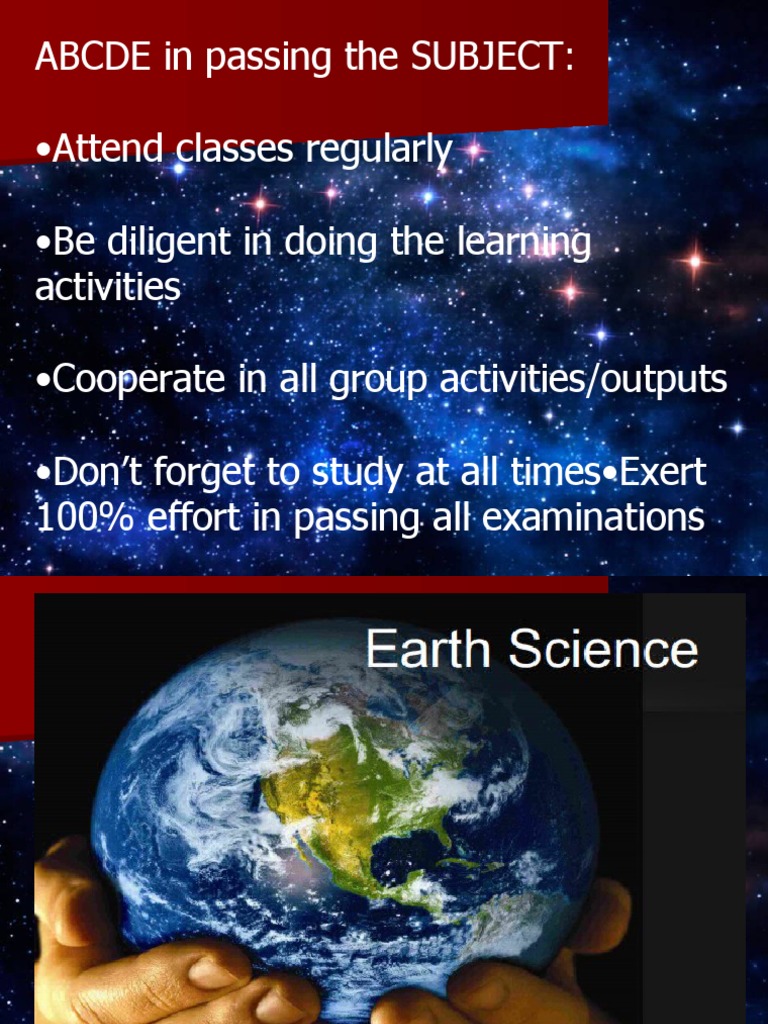 ABCDE in passing the SUBJECT:

•Attend classes regularly

•Be diligent in doing the learning activities

•Cooperate in all group activities/outputs

•Don't forget to study at all times•Exert 100% effort in passing all examinations

Earth Science